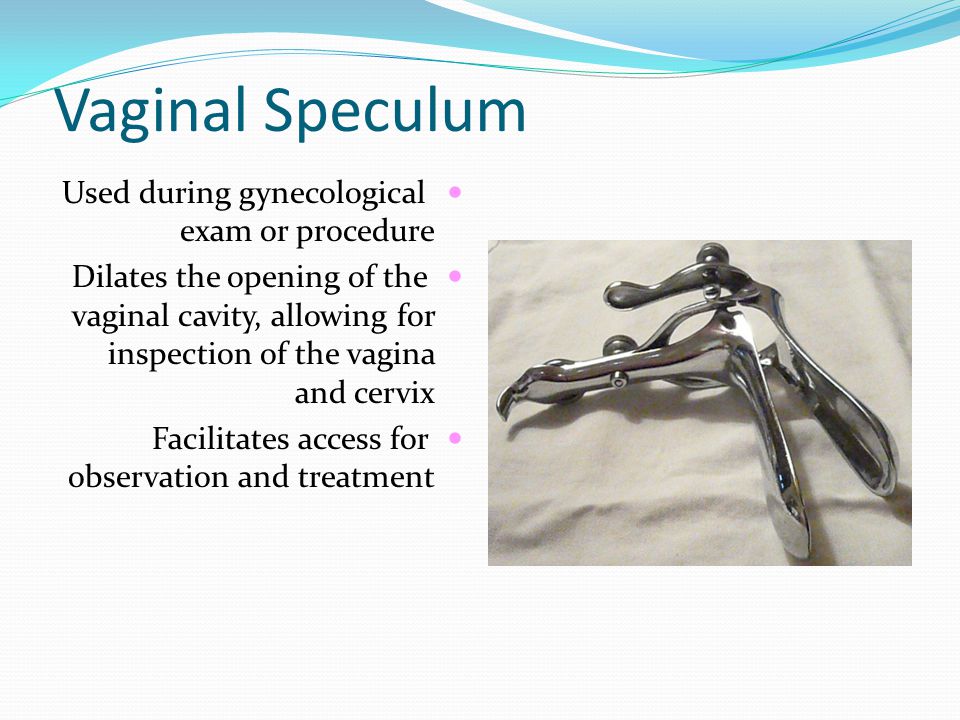 Vaginal Speculum

Used during gynecological exam or procedure

Dilates the opening of the vaginal cavity, allowing for inspection of the vagina and cervix

Facilitates access for observation and treatment